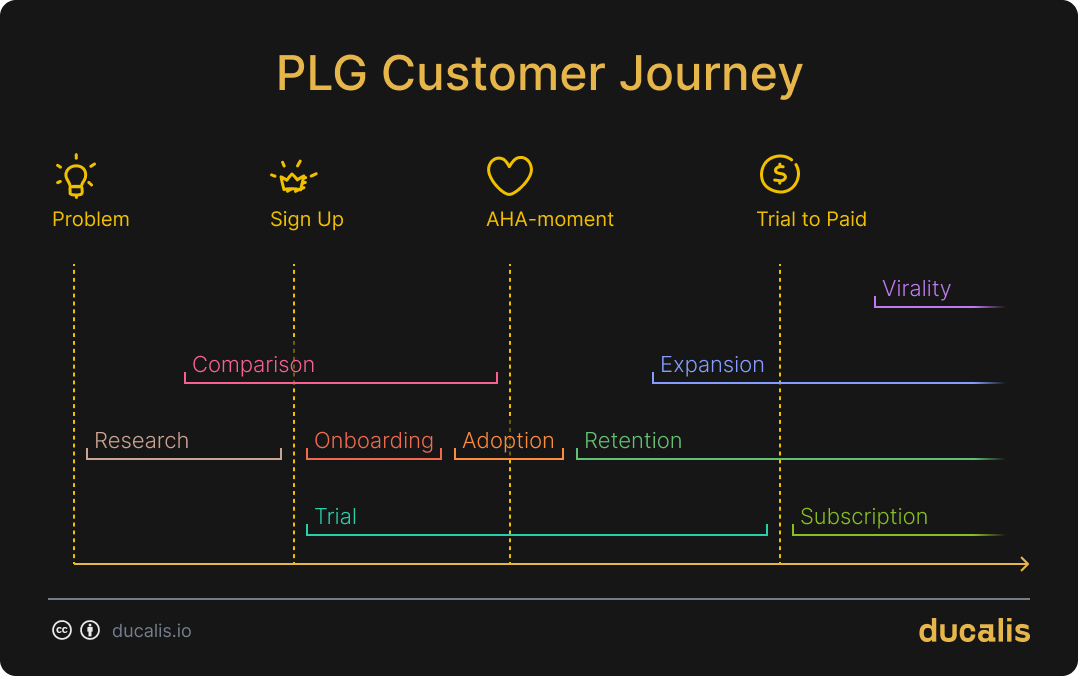 PLG Customer Journey

Problem

Sign Up

AHA-moment

Trial to Paid

Virality

Comparison

Expansion

Research

Onboarding

Adoption

Retention

Trial

Subscription

ducalis.io

ducalis